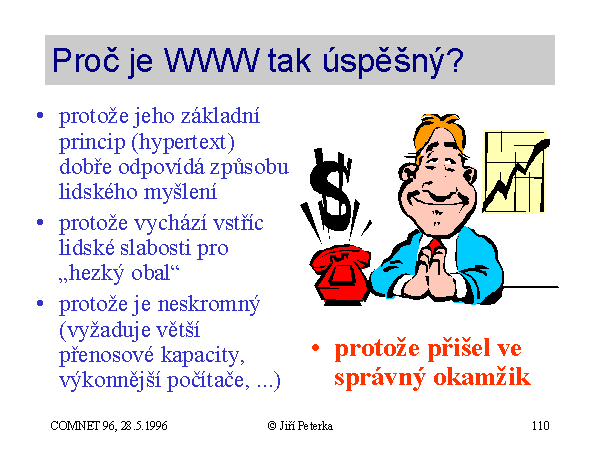 Proč je WWW tak úspěšný?

• protože jeho základní princip (hypertext) dobře odpovídá způsobu lidského myšlení

• protože vychází vstříc lidské slabosti pro „hezký obal“

• protože je neskromný (vyžaduje větší přenosové kapacity, výkonnější počítače, ...)

$

• protože přišel ve správný okamžik

COMNET 96, 28.5.1996

© Jiří Peterka

110